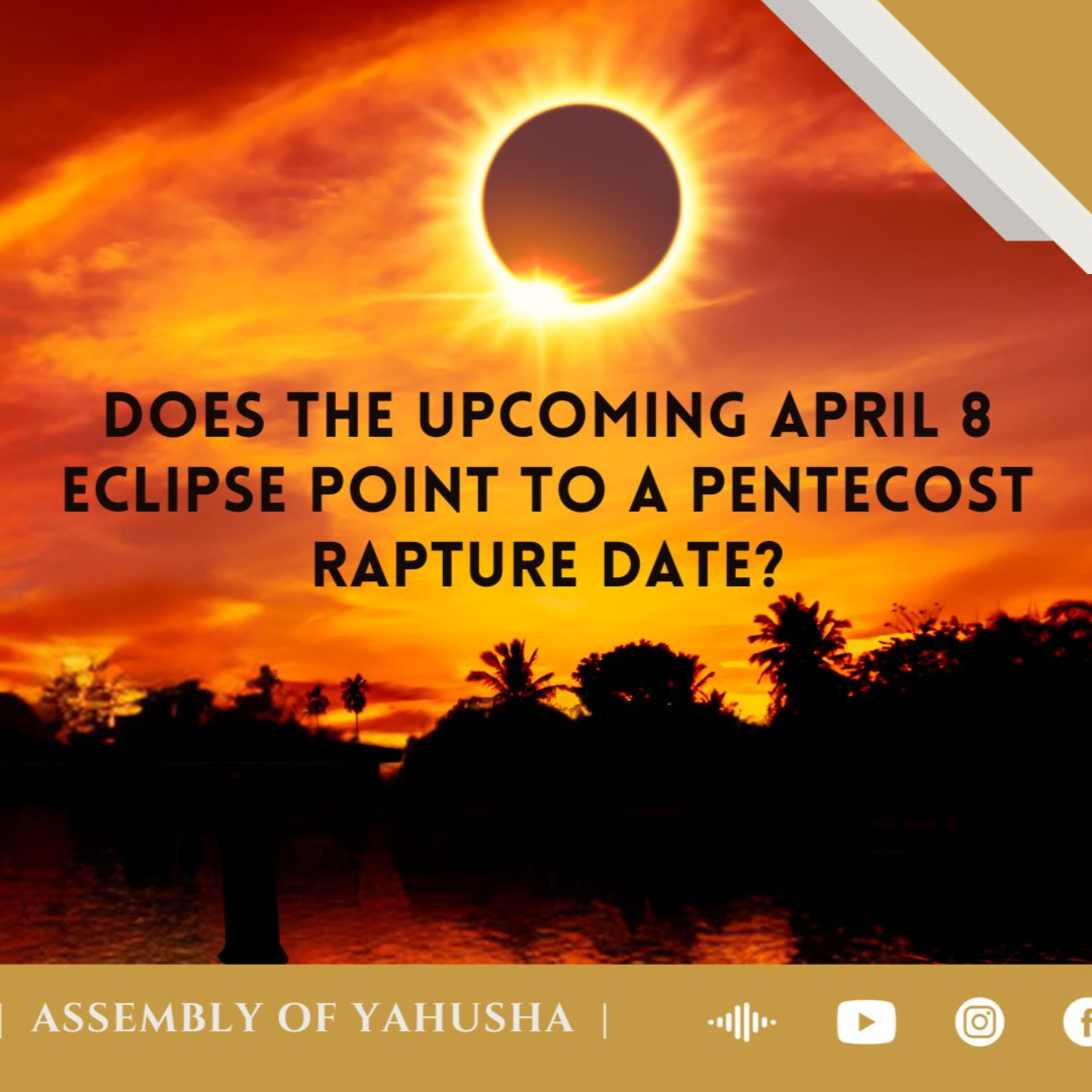 DOES THE UPCOMING APRIL 8 ECLIPSE POINT TO A PENTECOST RAPTURE DATE?

| ASSEMBLY OF YAHUSHA |